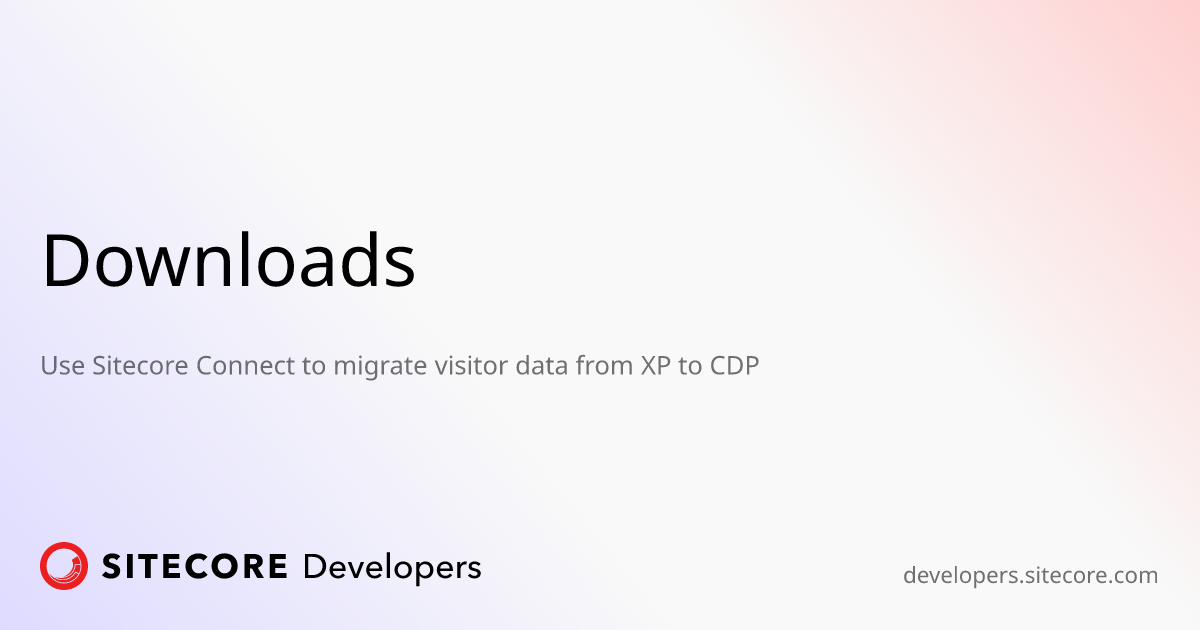 Downloads

Use Sitecore Connect to migrate visitor data from XP to CDP

SITECORE Developers

developers.sitecore.com